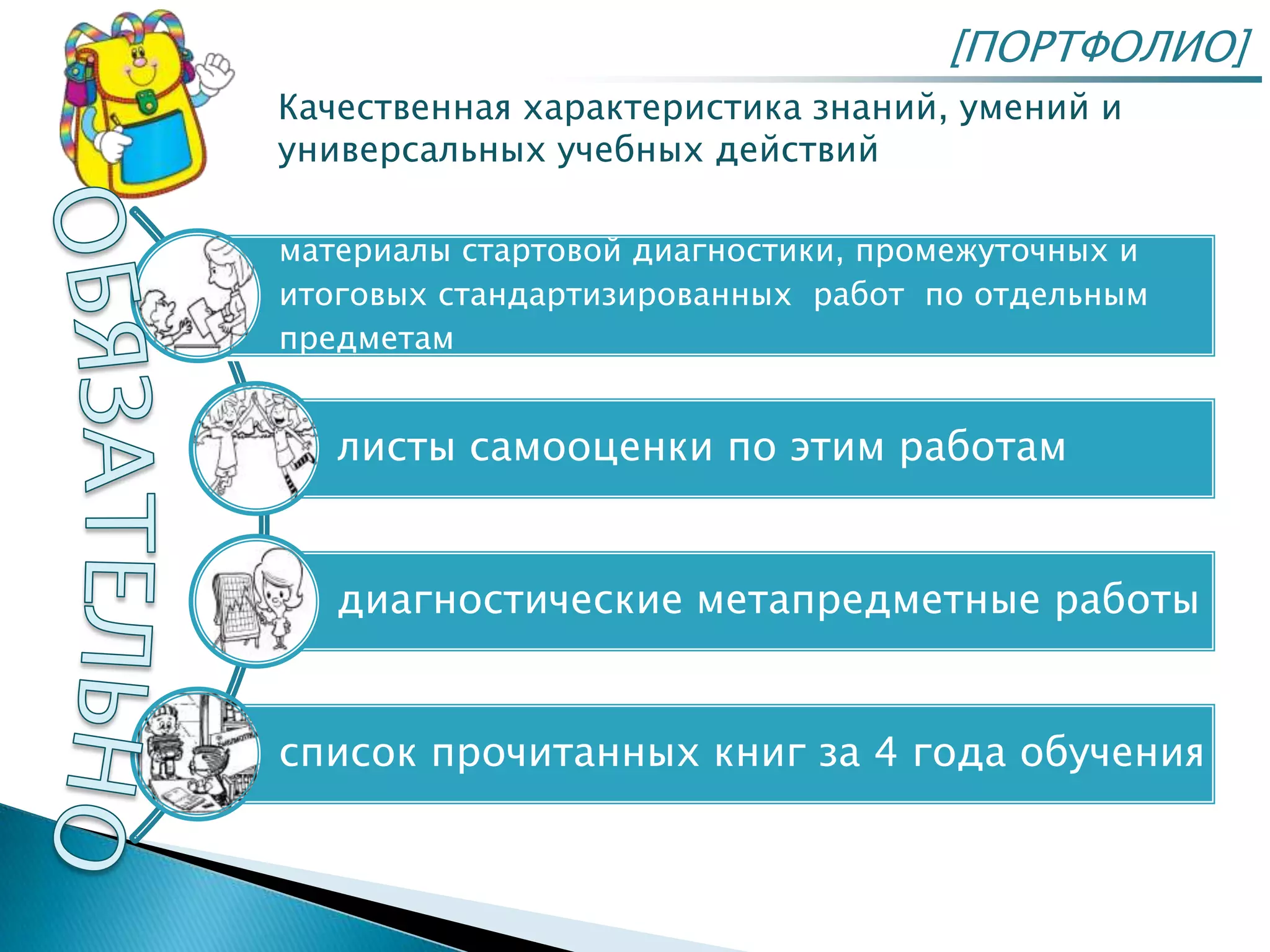 [ПОРТФОЛИО]

Качественная характеристика знаний, умений и универсальных учебных действий

ОБЯЗАТЕЛЬНО

материалы стартовой диагностики, промежуточных и итоговых стандартизированных работ по отдельным предметам

листы самооценки по этим работам

диагностические метапредметные работы

список прочитанных книг за 4 года обучения